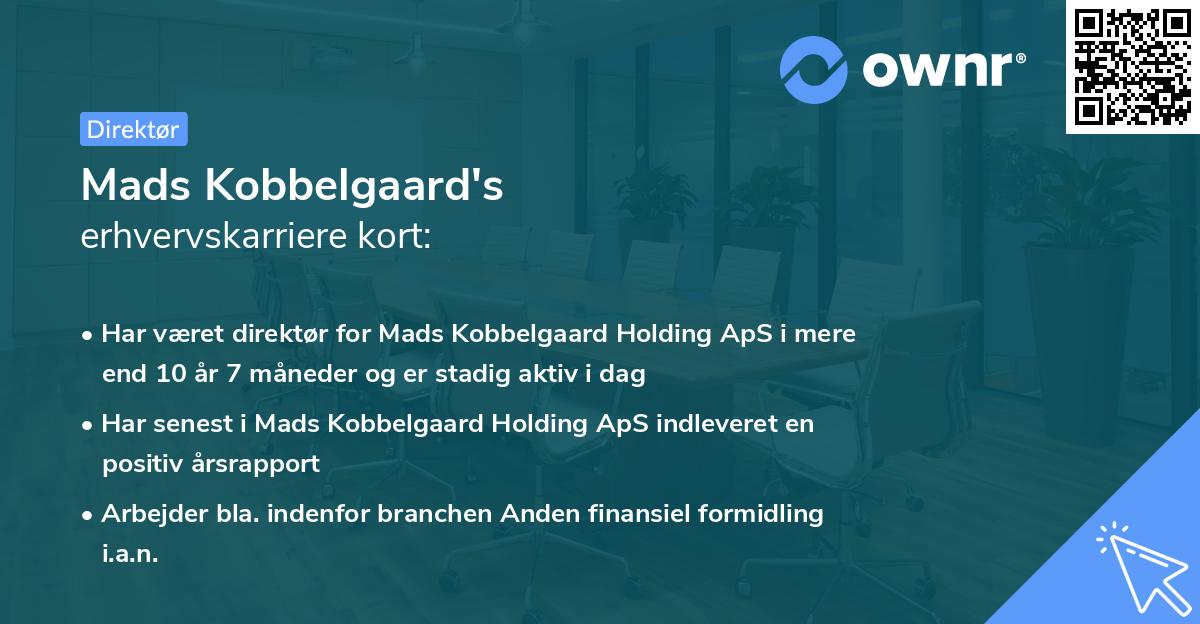 ownr®

Direktør

Mads Kobbelgaard's
erhvervskarriere kort:

• Har været direktør for Mads Kobbelgaard Holding ApS i mere end 10 år 7 måneder og er stadig aktiv i dag

• Har senest i Mads Kobbelgaard Holding ApS indleveret en positiv årsrapport

• Arbejder bla. indenfor branchen Anden finansiel formidling i.a.n.